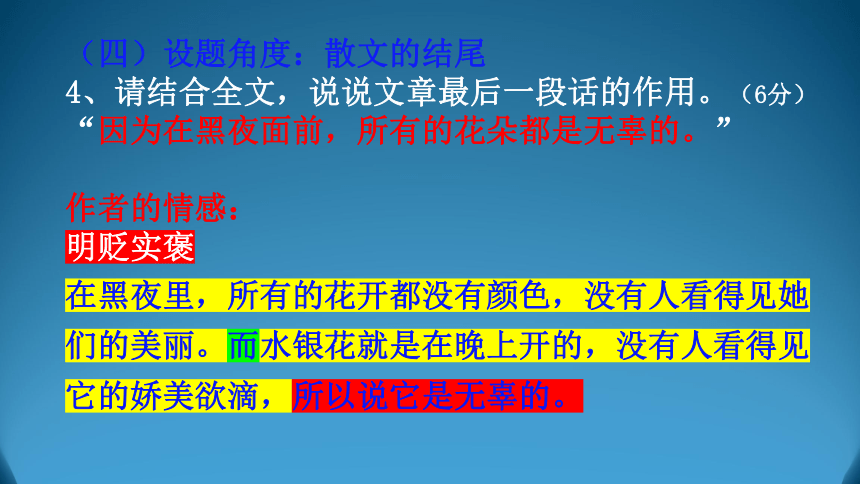 （四）设题角度：散文的结尾
4、请结合全文，说说文章最后一段话的作用。（6分）
“因为在黑夜面前，所有的花朵都是无辜的。”

作者的情感：
明贬实褒
在黑夜里，所有的花开都没有颜色，没有人看得见她们的美丽。而水银花就是在晚上开的，没有人看得见它的娇美欲滴，所以说它是无辜的。